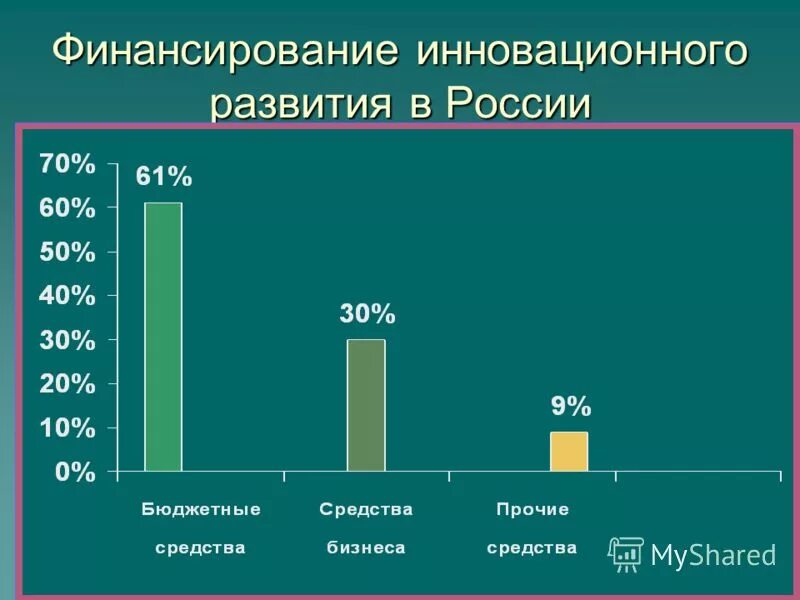 Финансирование инновационного развития в России

70%
60%
50%
40%
30%
20%
10%
0%

61%
30%
9%

Бюджетные средства
Средства бизнеса
Прочие средства

MyShared